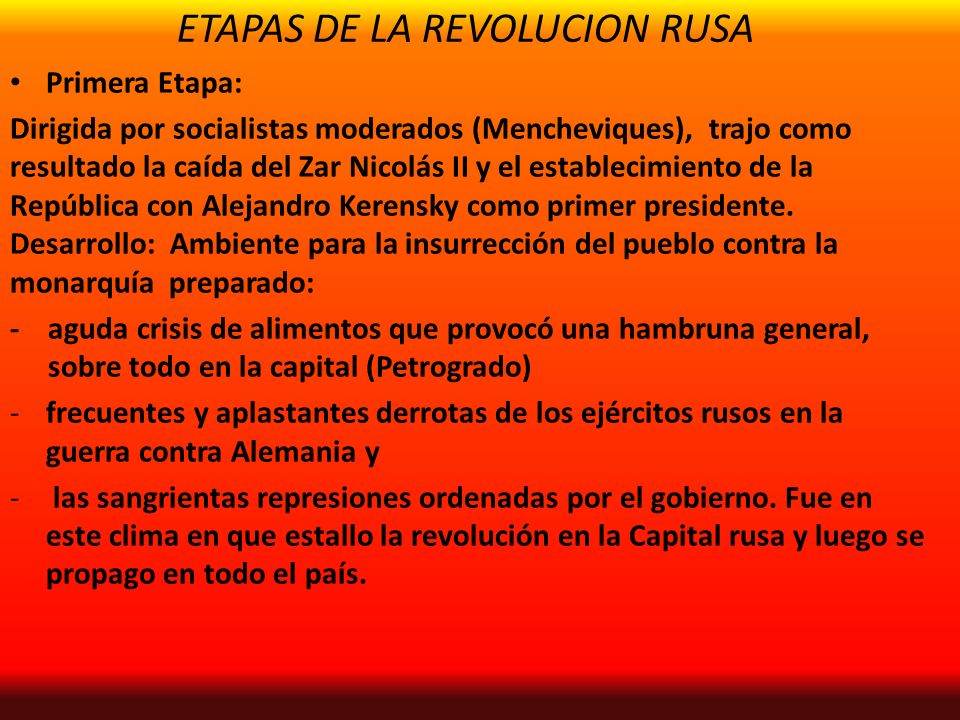 ETAPAS DE LA REVOLUCION RUSA

• Primera Etapa:

Dirigida por socialistas moderados (Mencheviques), trajo como resultado la caída del Zar Nicolás II y el establecimiento de la República con Alejandro Kerensky como primer presidente.
Desarrollo: Ambiente para la insurrección del pueblo contra la monarquía preparado:

- aguda crisis de alimentos que provocó una hambruna general, sobre todo en la capital (Petrogrado)
- frecuentes y aplastantes derrotas de los ejércitos rusos en la guerra contra Alemania y
- las sangrientas represiones ordenadas por el gobierno. Fue en este clima en que estallo la revolución en la Capital rusa y luego se propago en todo el país.